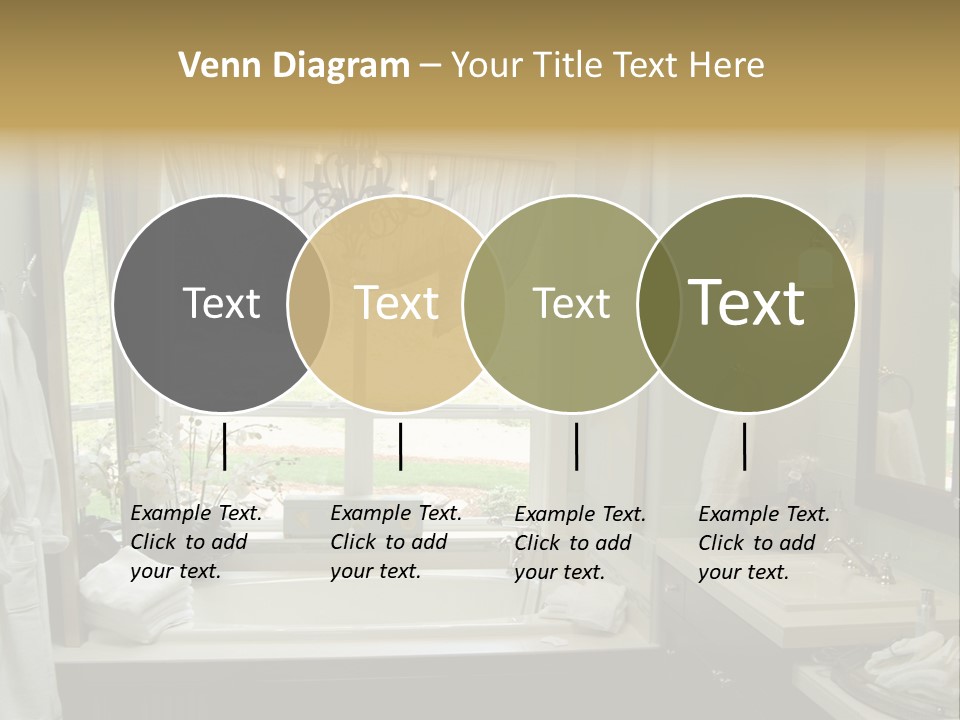 Venn Diagram – Your Title Text Here

Text

Text

Text

Text

Example Text. Click to add your text.

Example Text. Click to add your text.

Example Text. Click to add your text.

Example Text. Click to add your text.